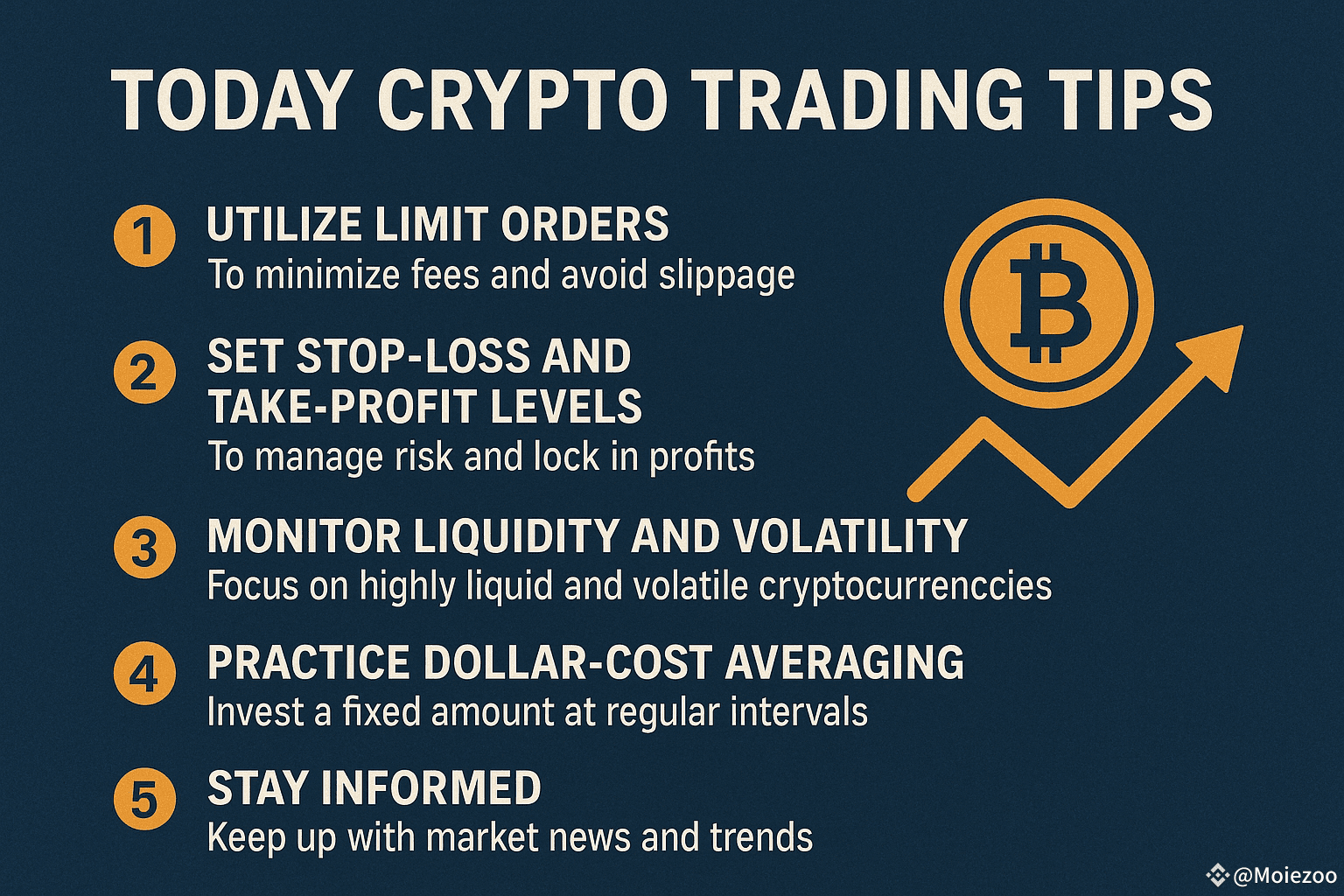 TODAY CRYPTO TRADING TIPS

1 UTILIZE LIMIT ORDERS
To minimize fees and avoid slippage

2 SET STOP-LOSS AND TAKE-PROFIT LEVELS
To manage risk and lock in profits

3 MONITOR LIQUIDITY AND VOLATILITY
Focus on highly liquid and volatile cryptocurrenccies

4 PRACTICE DOLLAR-COST AVERAGING
Invest a fixed amount at regular intervals

5 STAY INFORMED
Keep up with market news and trends

@Moiezoo